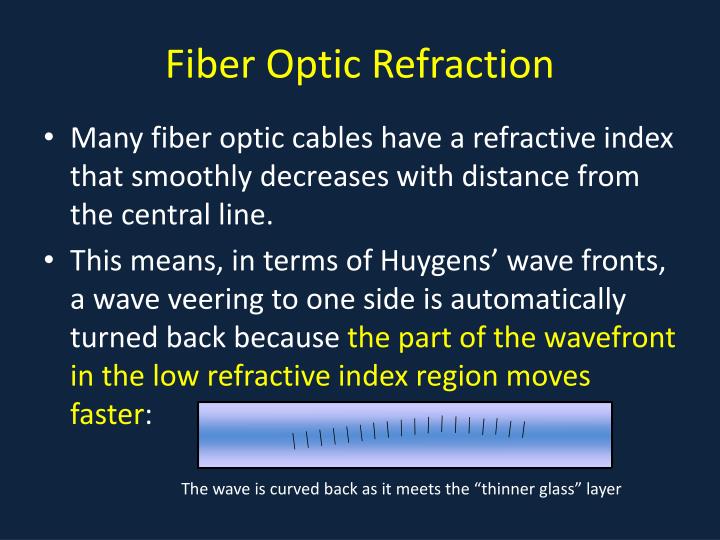 Fiber Optic Refraction

• Many fiber optic cables have a refractive index that smoothly decreases with distance from the central line.

• This means, in terms of Huygens’ wave fronts, a wave veering to one side is automatically turned back because the part of the wavefront in the low refractive index region moves faster:

The wave is curved back as it meets the “thinner glass” layer